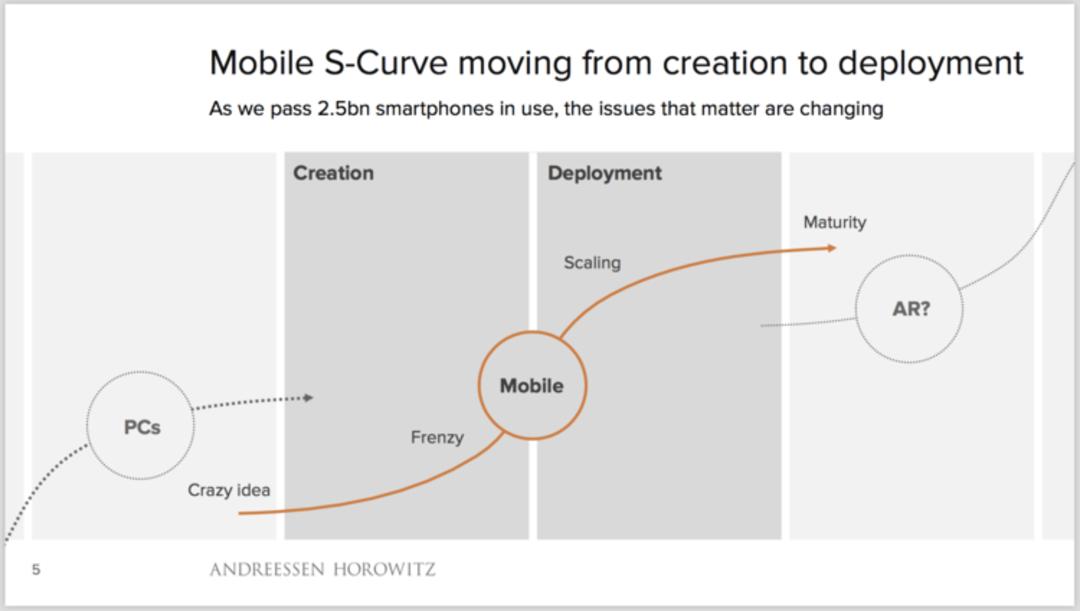 Mobile S-Curve moving from creation to deployment

As we pass 2.5bn smartphones in use, the issues that matter are changing

Creation

Deployment

Maturity

Scaling

AR?

Mobile

PCs

Frenzy

Crazy idea

5

ANDREESSEN HOROWITZ